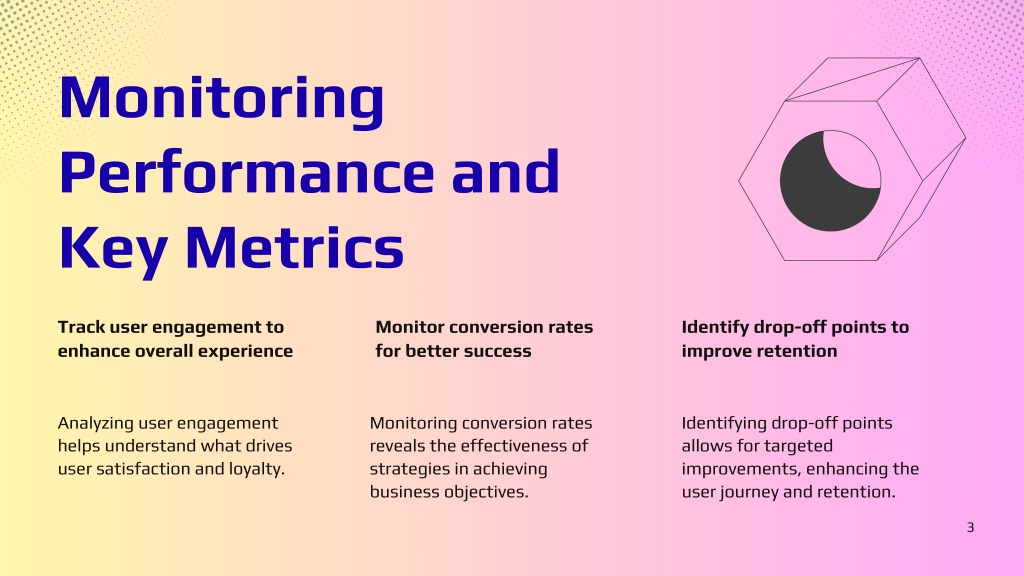 Monitoring Performance and Key Metrics

Track user engagement to enhance overall experience

Analyzing user engagement helps understand what drives user satisfaction and loyalty.

Monitor conversion rates for better success

Monitoring conversion rates reveals the effectiveness of strategies in achieving business objectives.

Identify drop-off points to improve retention

Identifying drop-off points allows for targeted improvements, enhancing the user journey and retention.

3